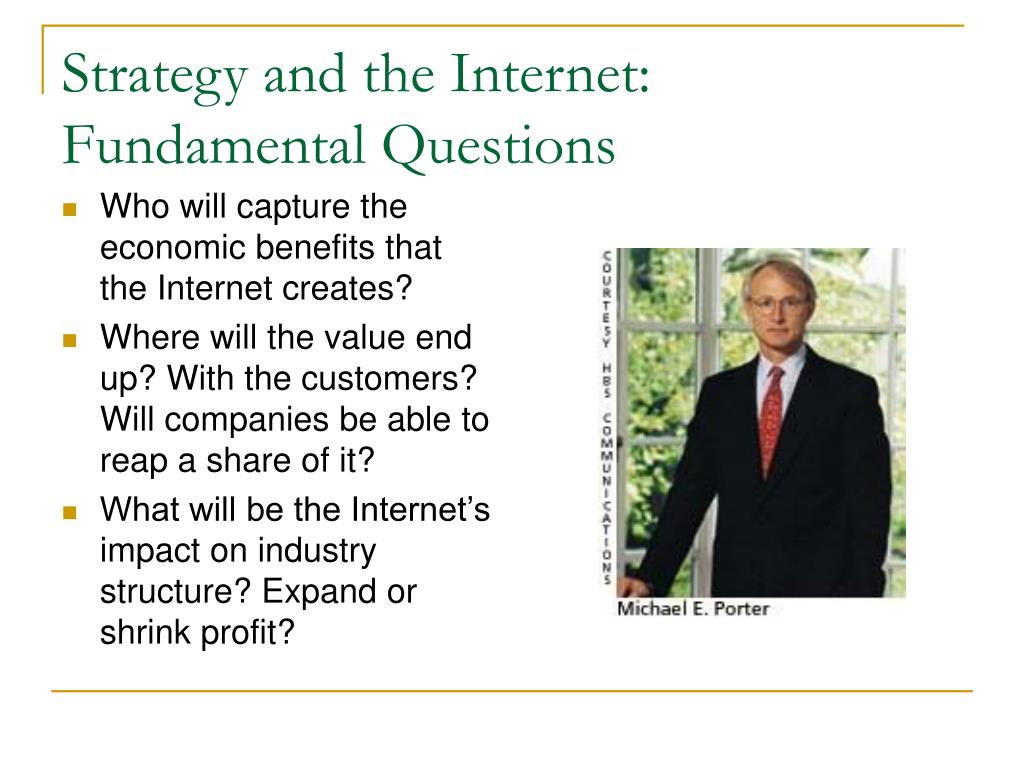 Strategy and the Internet: Fundamental Questions

- Who will capture the economic benefits that the Internet creates?
- Where will the value end up? With the customers? Will companies be able to reap a share of it?
- What will be the Internet's impact on industry structure? Expand or shrink profit?

COURTESY HBS COMMUNICATIONS

Michael E. Porter